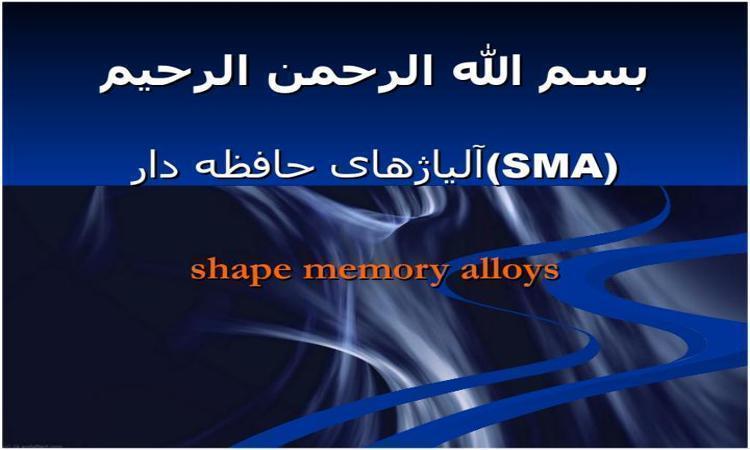 بسم الله الرحمن الرحیم

آلیاژهای حافظه دار(SMA)

shape memory alloys